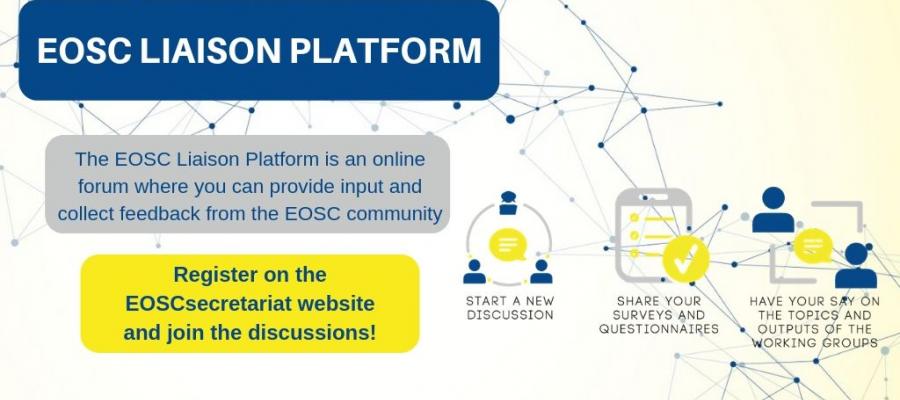 EOSC LIAISON PLATFORM

The EOSC Liaison Platform is an online forum where you can provide input and collect feedback from the EOSC community

Register on the EOSCsecretariat website and join the discussions!

START A NEW DISCUSSION

SHARE YOUR SURVEYS AND QUESTIONNAIRES

HAVE YOUR SAY ON THE TOPICS AND OUTPUTS OF THE WORKING GROUPS